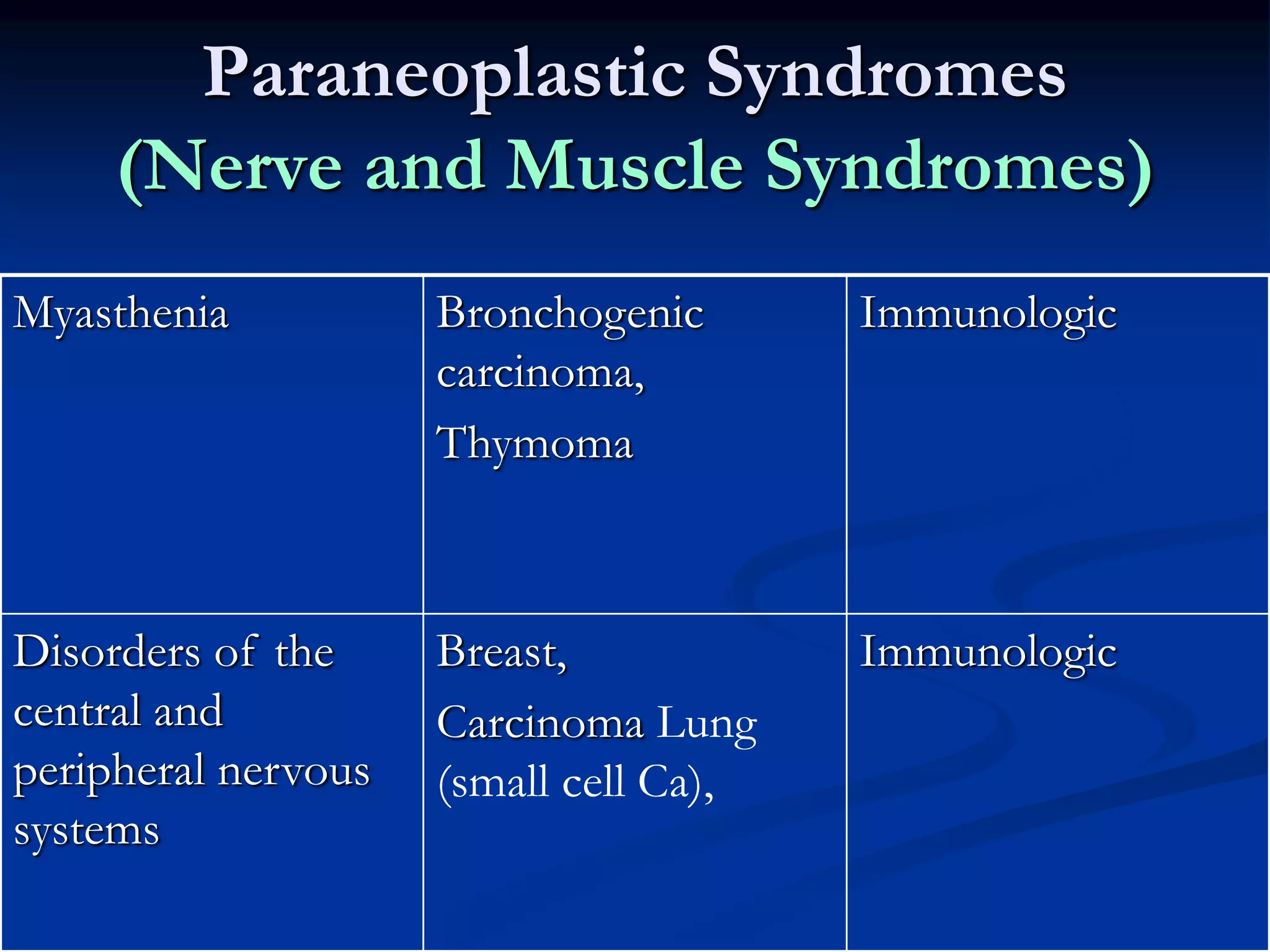 Paraneoplastic Syndromes
(Nerve and Muscle Syndromes)

| Myasthenia | Bronchogenic carcinoma, Thymoma | Immunologic |
|---|---|---|
| Disorders of the central and peripheral nervous systems | Breast, Carcinoma Lung (small cell Ca), | Immunologic |